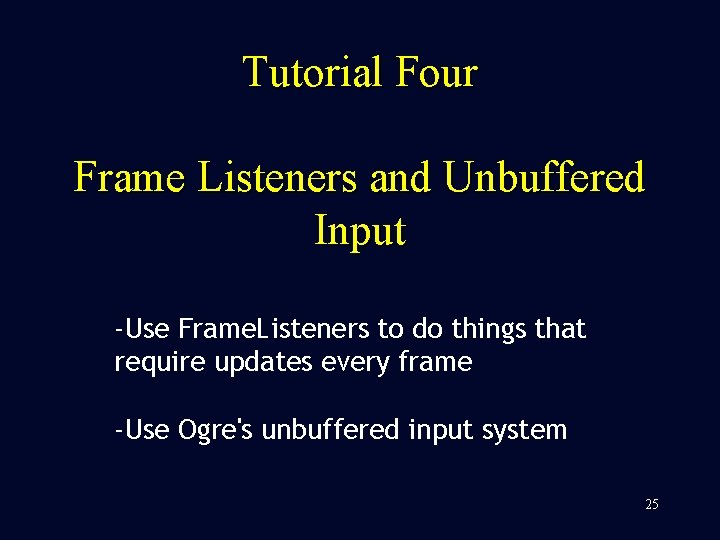 Tutorial Four

Frame Listeners and Unbuffered Input

-Use FrameListeners to do things that require updates every frame

-Use Ogre's unbuffered input system

25